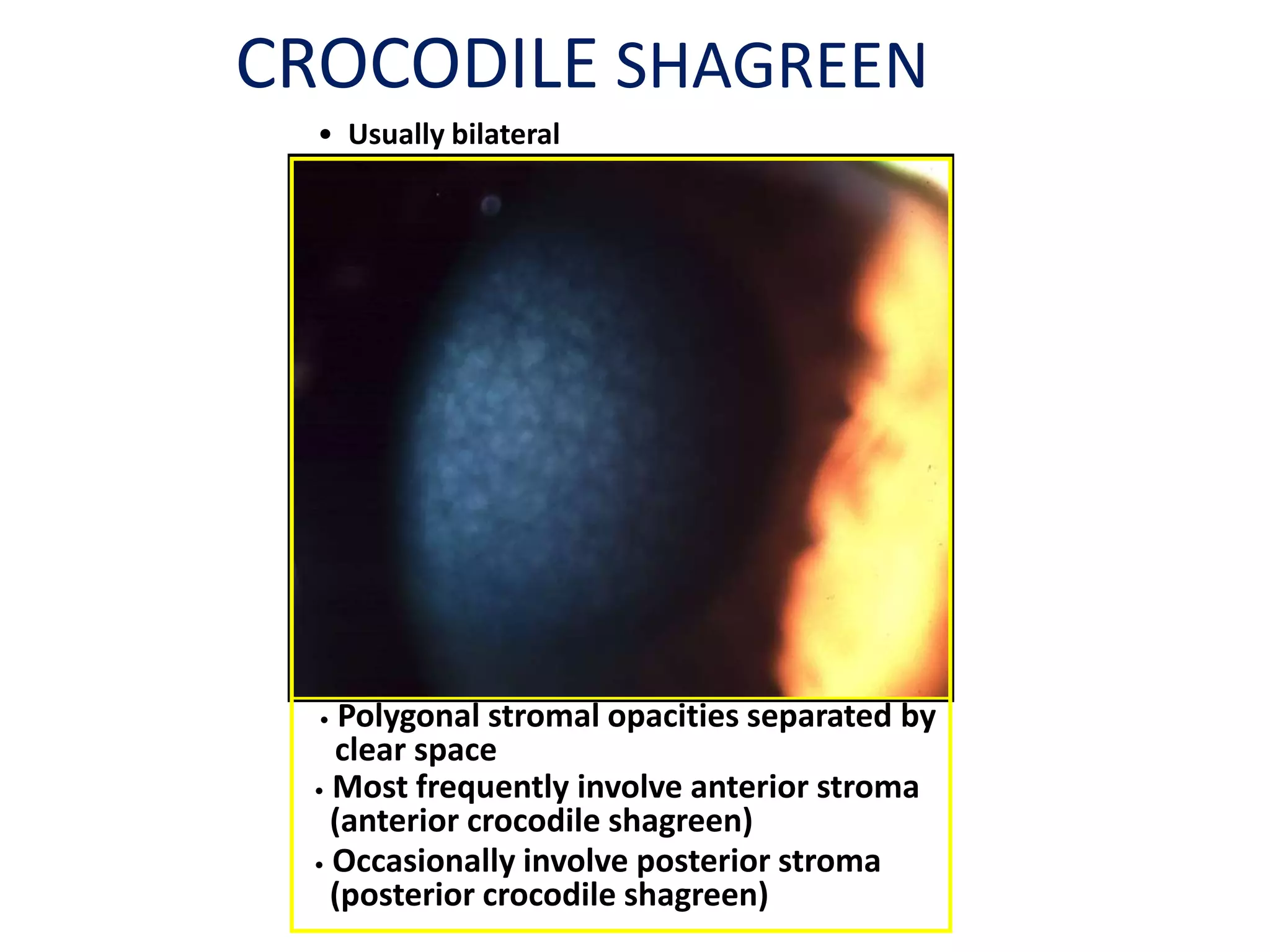 CROCODILE SHAGREEN

• Usually bilateral

• Polygonal stromal opacities separated by clear space
• Most frequently involve anterior stroma (anterior crocodile shagreen)
• Occasionally involve posterior stroma (posterior crocodile shagreen)